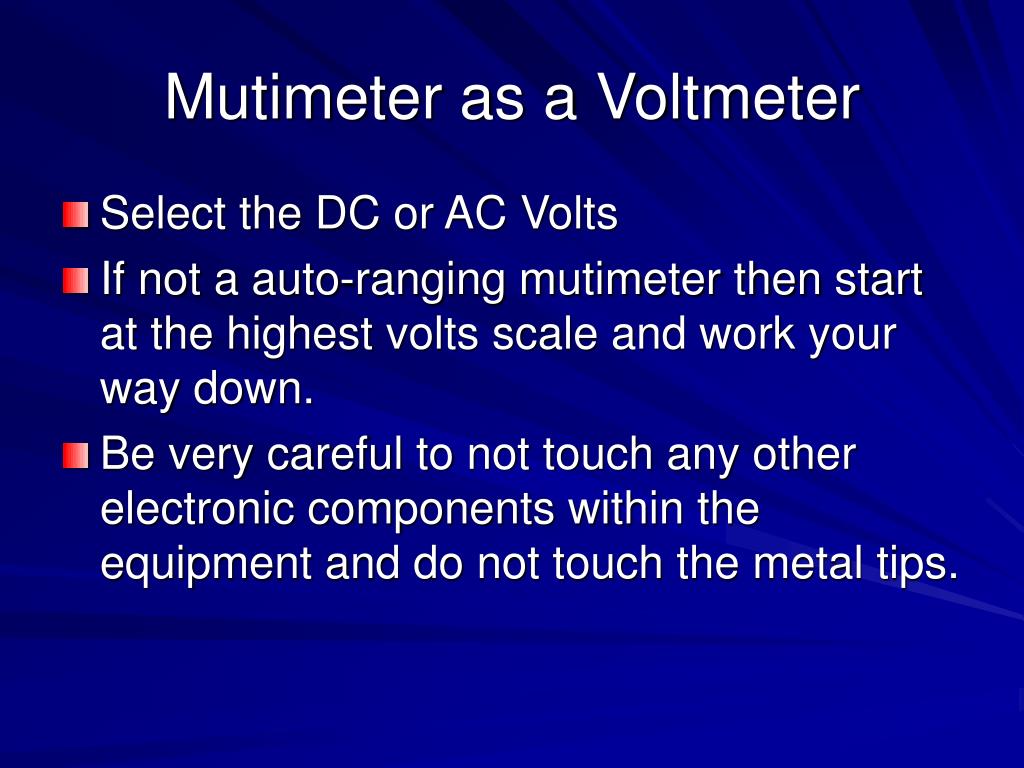 Mutimeter as a Voltmeter

Select the DC or AC Volts

If not a auto-ranging mutimeter then start at the highest volts scale and work your way down.

Be very careful to not touch any other electronic components within the equipment and do not touch the metal tips.